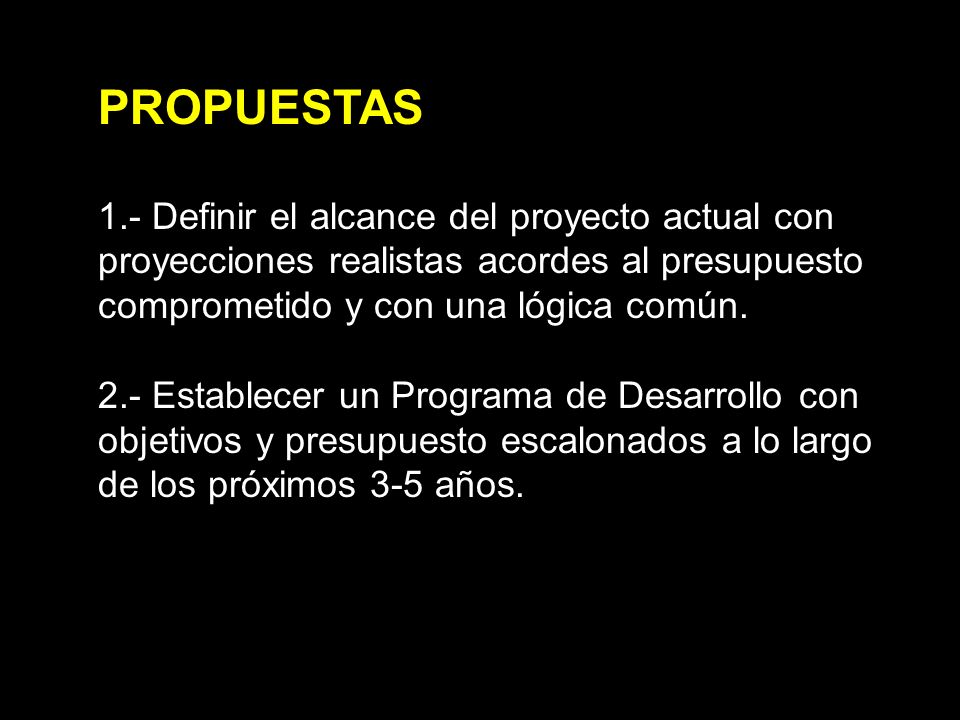 PROPUESTAS

1.- Definir el alcance del proyecto actual con proyecciones realistas acordes al presupuesto comprometido y con una lógica común.

2.- Establecer un Programa de Desarrollo con objetivos y presupuesto escalonados a lo largo de los próximos 3-5 años.